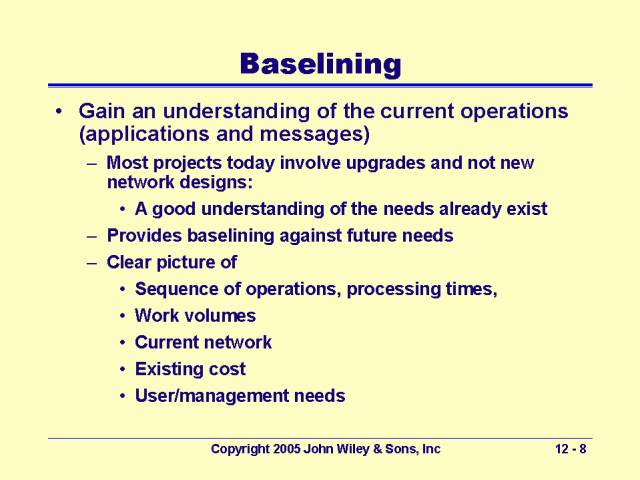 Baselining

• Gain an understanding of the current operations (applications and messages)

– Most projects today involve upgrades and not new network designs:

• A good understanding of the needs already exist

– Provides baselining against future needs

– Clear picture of

• Sequence of operations, processing times,

• Work volumes

• Current network

• Existing cost

• User/management needs

Copyright 2005 John Wiley & Sons, Inc

12 - 8